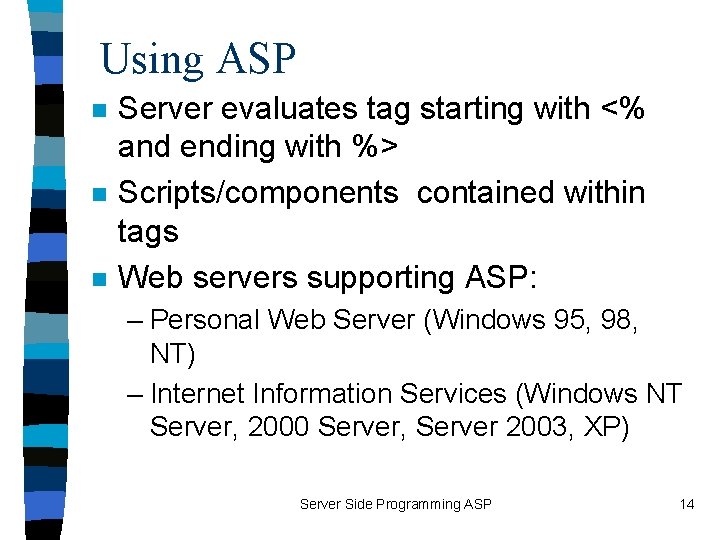 Using ASP

- Server evaluates tag starting with <% and ending with %>
- Scripts/components contained within tags
- Web servers supporting ASP:
  – Personal Web Server (Windows 95, 98, NT)
  – Internet Information Services (Windows NT Server, 2000 Server, Server 2003, XP)

Server Side Programming ASP

14